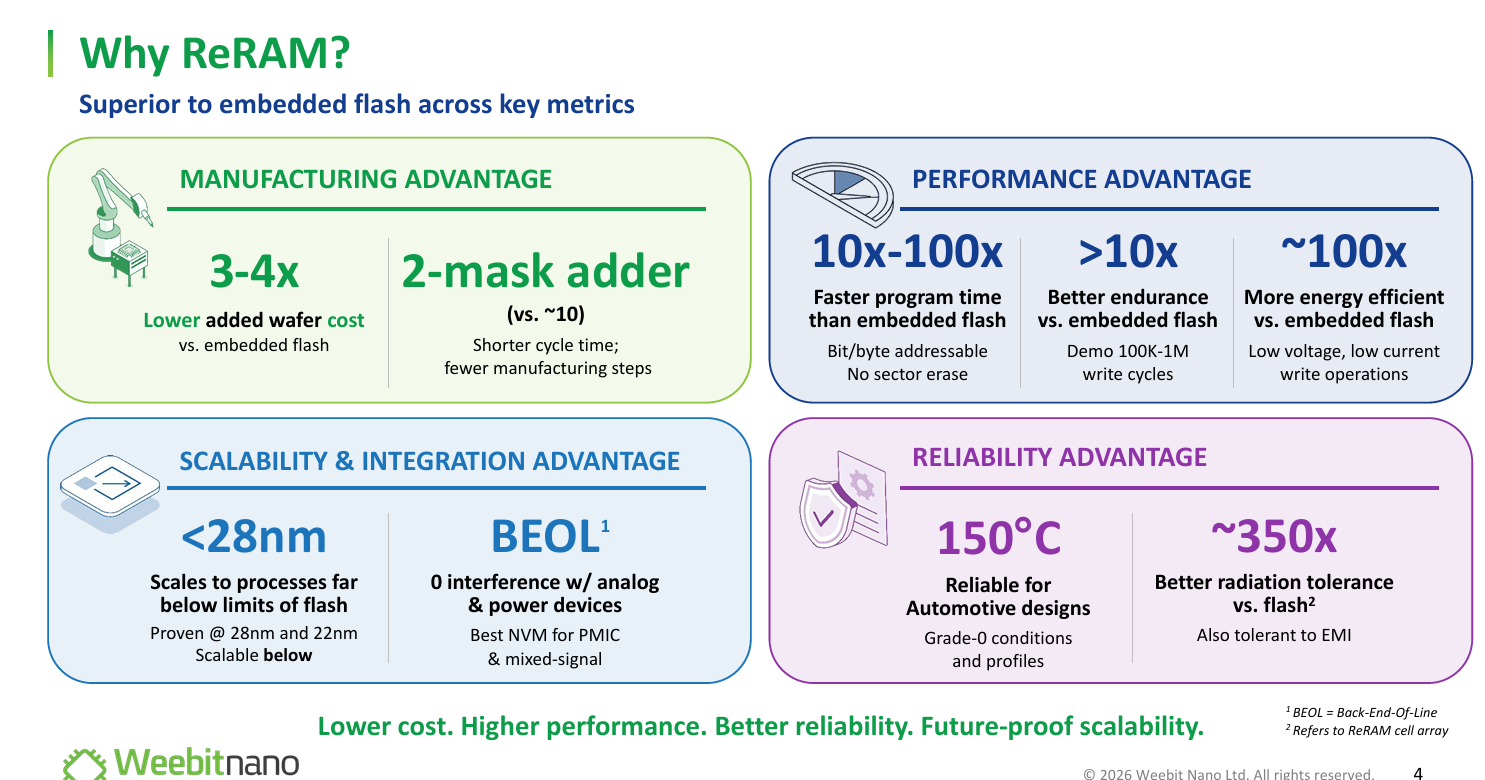 Why ReRAM?

Superior to embedded flash across key metrics

MANUFACTURING ADVANTAGE

3-4x

Lower added wafer cost
vs. embedded flash

2-mask adder

(vs. ~10)

Shorter cycle time;
fewer manufacturing steps

PERFORMANCE ADVANTAGE

10x-100x

Faster program time than embedded flash

Bit/byte addressable
No sector erase

>10x

Better endurance vs. embedded flash

Demo 100K-1M write cycles

~100x

More energy efficient vs. embedded flash

Low voltage, low current write operations

SCALABILITY & INTEGRATION ADVANTAGE

<28nm

Scales to processes far below limits of flash

Proven @ 28nm and 22nm
Scalable below

BEOL$^{1}$

0 interference w/ analog & power devices

Best NVM for PMIC
& mixed-signal

RELIABILITY ADVANTAGE

150°C

Reliable for Automotive designs

Grade-0 conditions and profiles

~350x

Better radiation tolerance vs. flash$^{2}$

Also tolerant to EMI

Lower cost. Higher performance. Better reliability. Future-proof scalability.

$^{1}$ BEOL = Back-End-Of-Line
$^{2}$ Refers to ReRAM cell array

Weebitnano

© 2026 Weebit Nano Ltd. All rights reserved. 4